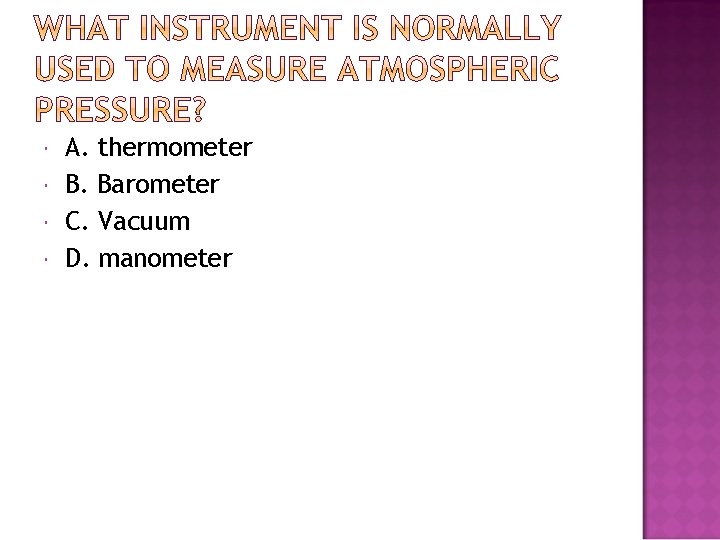 WHAT INSTRUMENT IS NORMALLY USED TO MEASURE ATMOSPHERIC PRESSURE?

A. thermometer
B. Barometer
C. Vacuum
D. manometer